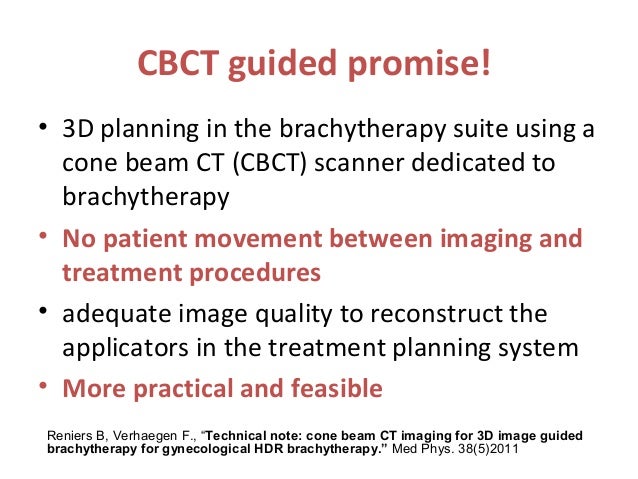 CBCT guided promise!

• 3D planning in the brachytherapy suite using a cone beam CT (CBCT) scanner dedicated to brachytherapy
• No patient movement between imaging and treatment procedures
• adequate image quality to reconstruct the applicators in the treatment planning system
• More practical and feasible

Reniers B, Verhaegen F., "Technical note: cone beam CT imaging for 3D image guided brachytherapy for gynecological HDR brachytherapy." Med Phys. 38(5)2011